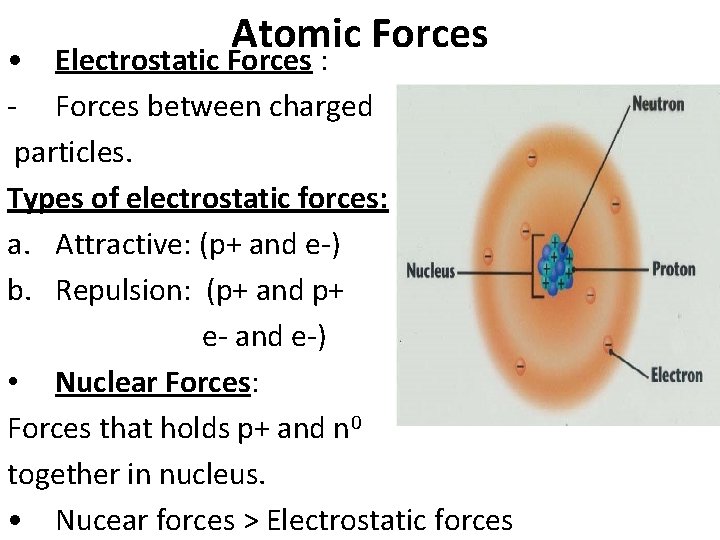 Atomic Forces

• Electrostatic Forces :

- Forces between charged particles.

Types of electrostatic forces:

a. Attractive: (p+ and e-)

b. Repulsion: (p+ and p+
e- and e-)

• Nuclear Forces:

Forces that holds p+ and $n^0$ together in nucleus.

• Nucear forces > Electrostatic forces

Neutron

Nucleus

Proton

Electron